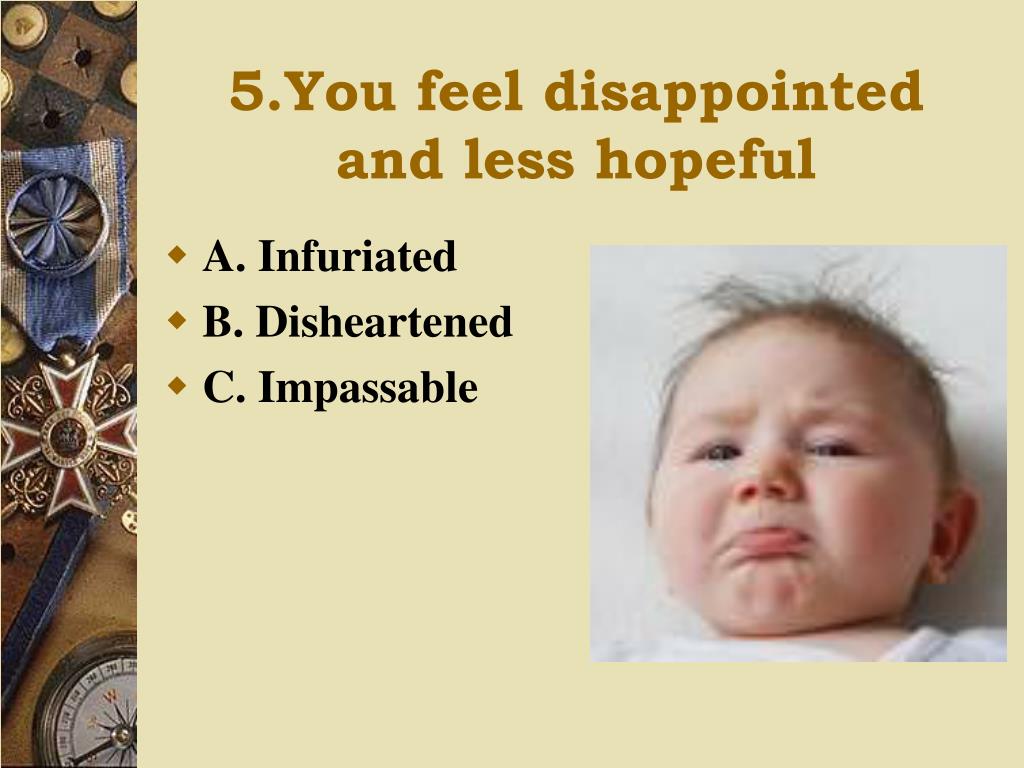 5.You feel disappointed and less hopeful

A. Infuriated
B. Disheartened
C. Impassable